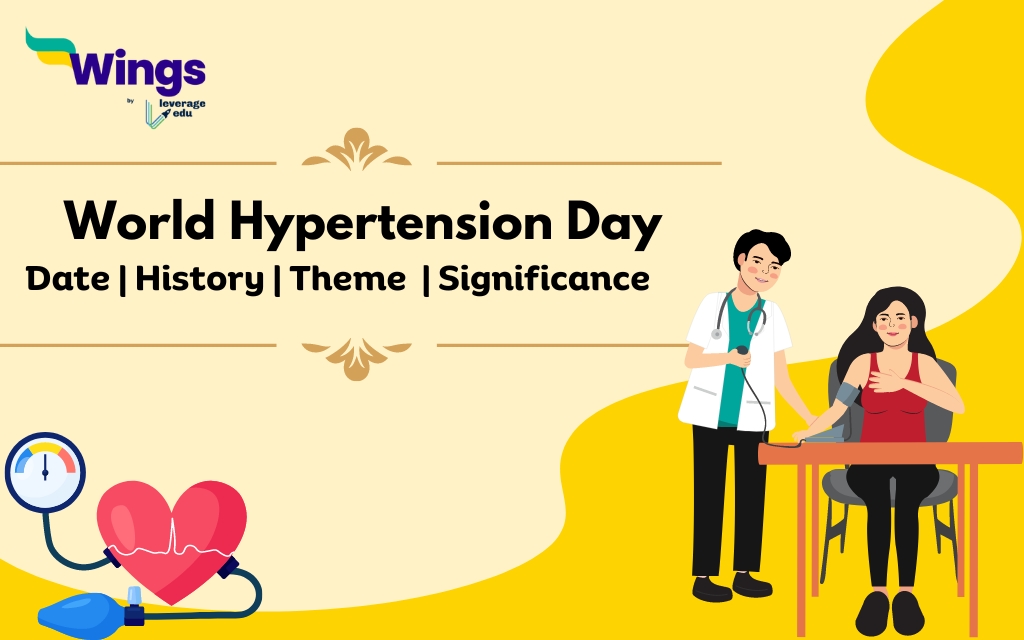 Wings
by leverage edu

World Hypertension Day
Date | History | Theme | Significance